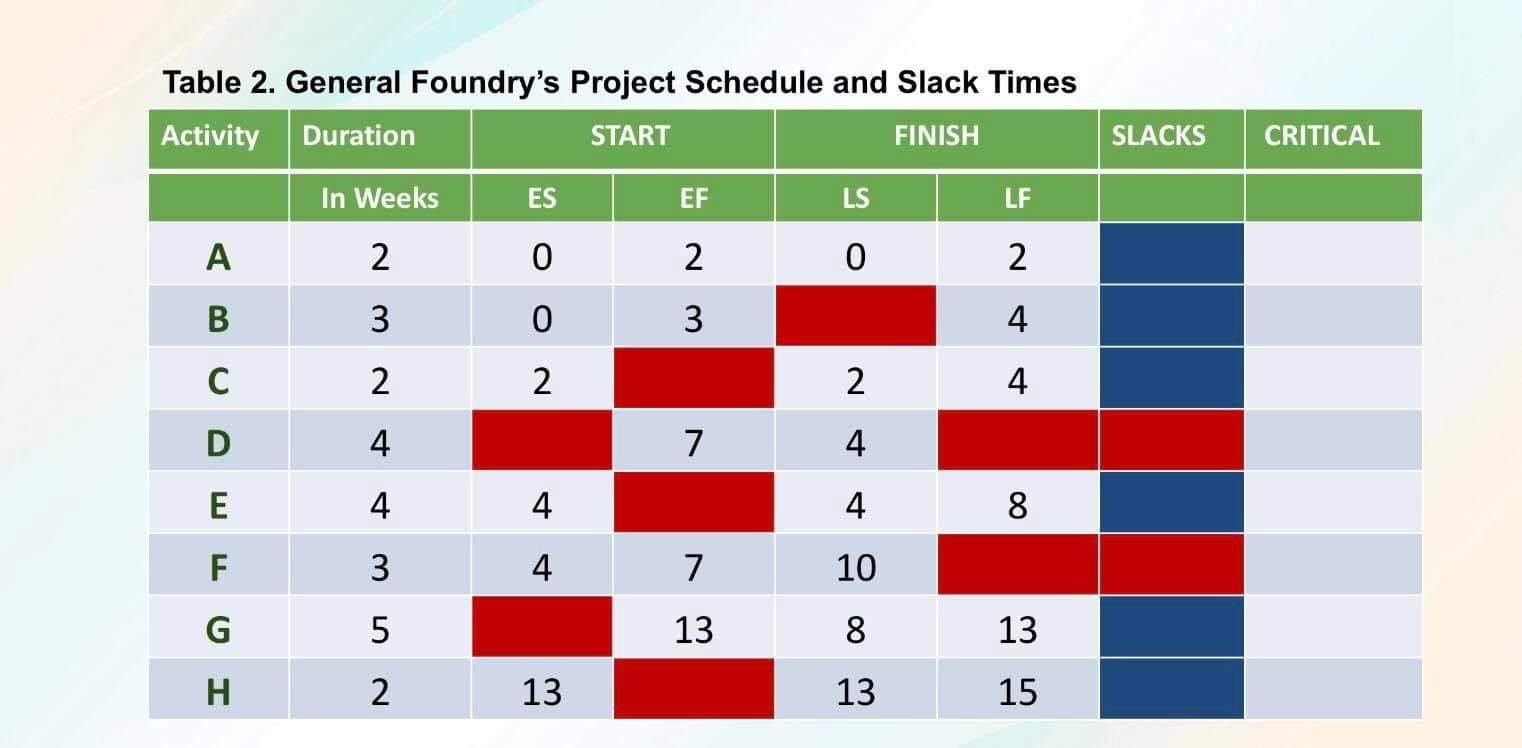 Table 2. General Foundry's Project Schedule and Slack Times

| Activity | Duration | START | | FINISH | | SLACKS | CRITICAL |
|---|---|---|---|---|---|---|---|
| | In Weeks | ES | EF | LS | LF | | |
| A | 2 | 0 | 2 | 0 | 2 | | |
| B | 3 | 0 | 3 | | 4 | | |
| C | 2 | 2 | | 2 | 4 | | |
| D | 4 | | 7 | 4 | | | |
| E | 4 | 4 | | 4 | 8 | | |
| F | 3 | 4 | 7 | 10 | | | |
| G | 5 | | 13 | 8 | 13 | | |
| H | 2 | 13 | | 13 | 15 | | |